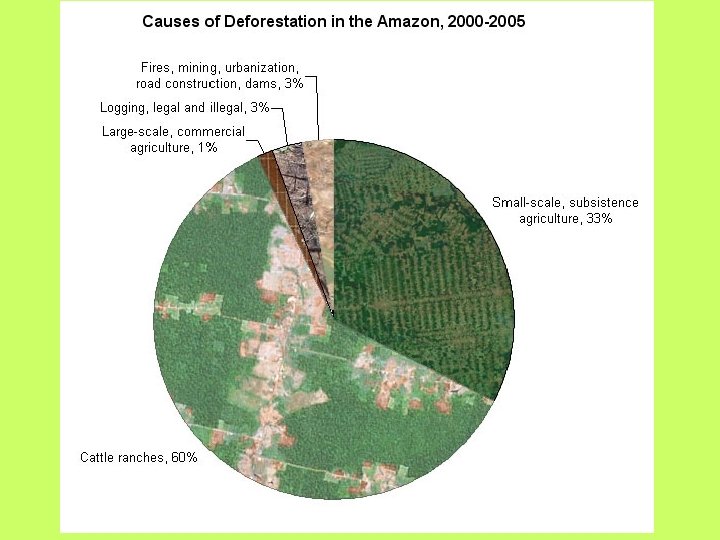 Causes of Deforestation in the Amazon, 2000-2005

Fires, mining, urbanization, road construction, dams, 3%

Logging, legal and illegal, 3%

Large-scale, commercial agriculture, 1%

Small-scale, subsistence agriculture, 33%

Cattle ranches, 60%